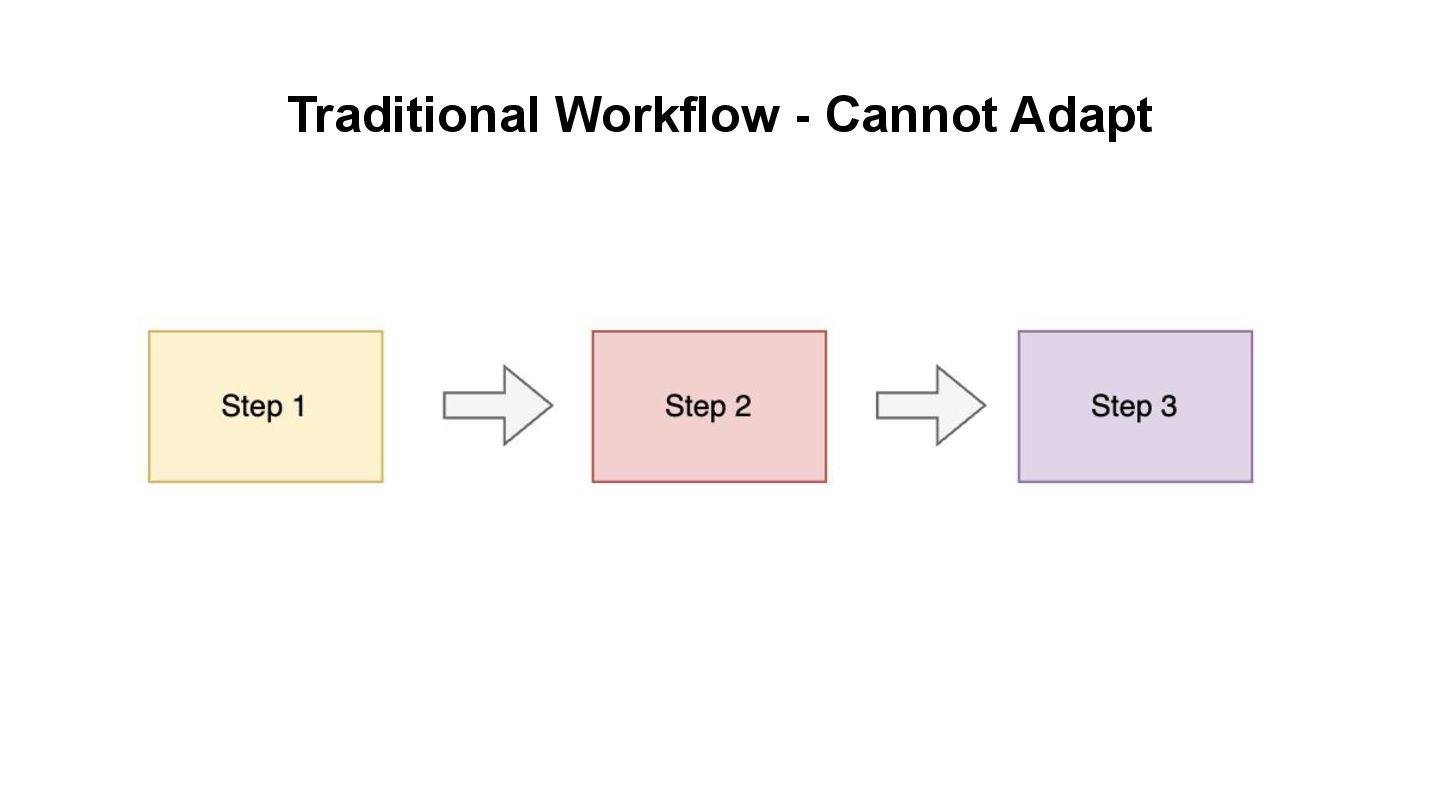 Traditional Workflow - Cannot Adapt

Step 1

Step 2

Step 3